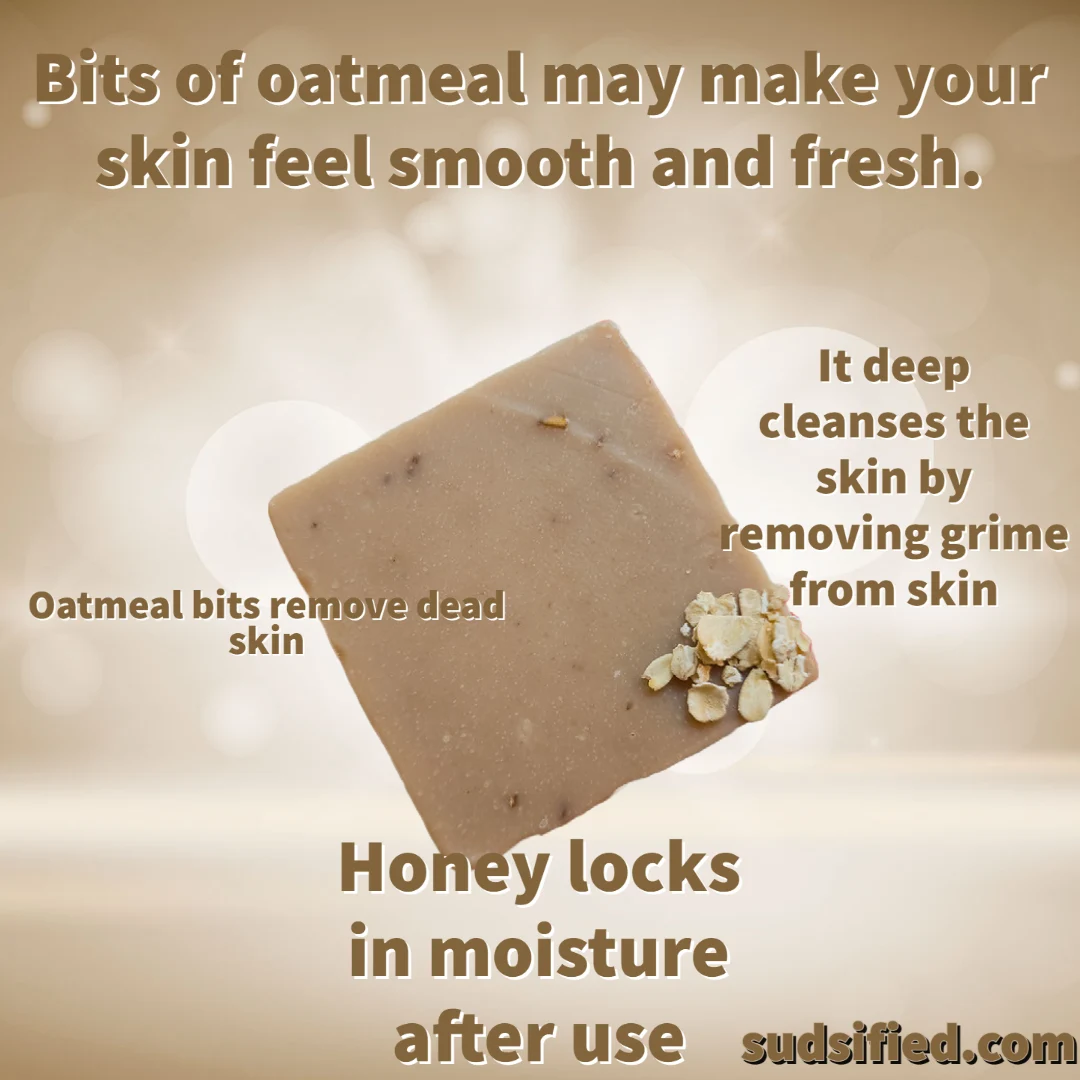 Bits of oatmeal may make your skin feel smooth and fresh.

It deep cleanses the skin by removing grime from skin

Oatmeal bits remove dead skin

Honey locks in moisture after use

sudsified.com